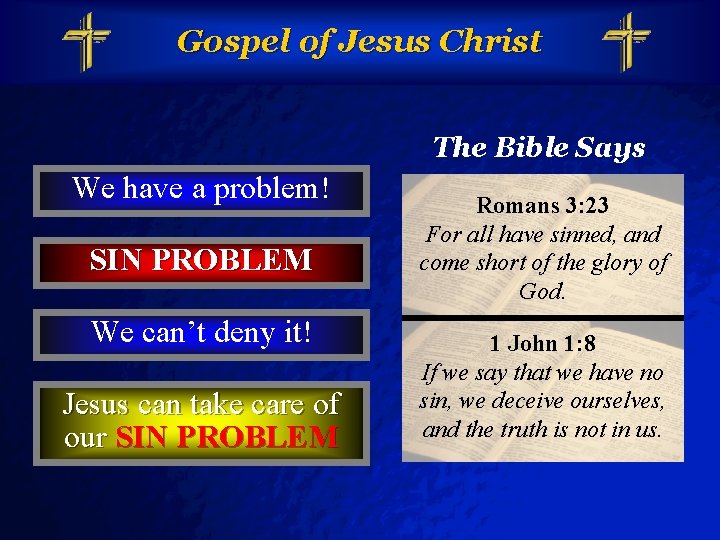 Gospel of Jesus Christ

We have a problem!

SIN PROBLEM

We can't deny it!

Jesus can take care of our SIN PROBLEM

The Bible Says

Romans 3:23
For all have sinned, and come short of the glory of God.

1 John 1:8
If we say that we have no sin, we deceive ourselves, and the truth is not in us.